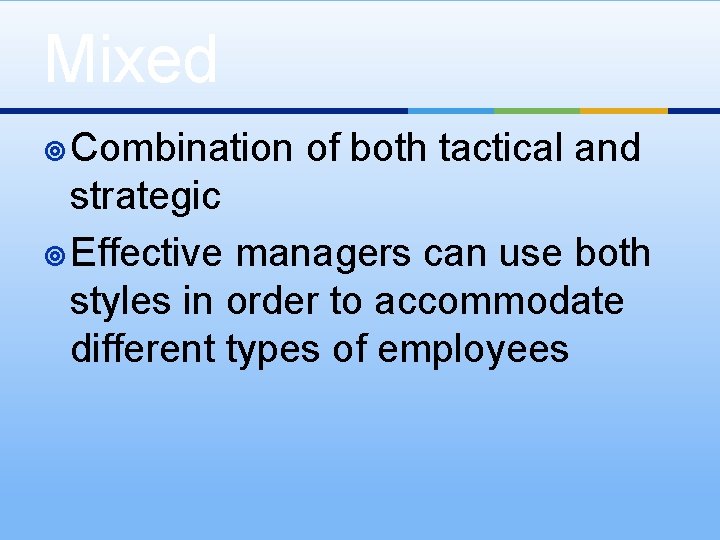 Mixed

Combination of both tactical and strategic

Effective managers can use both styles in order to accommodate different types of employees